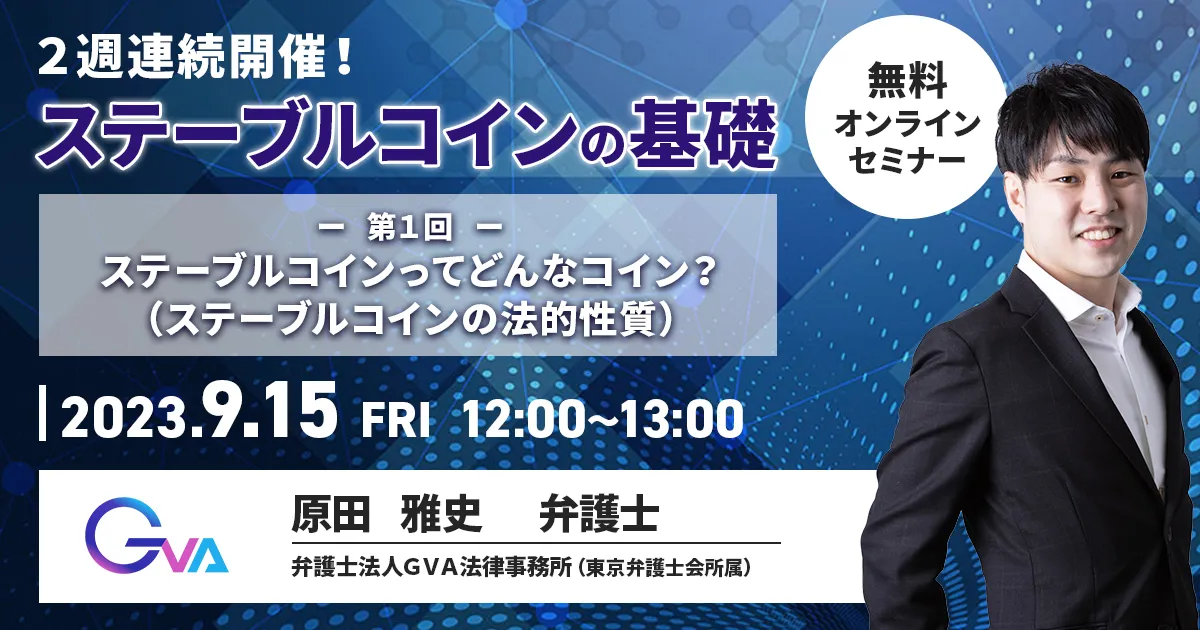 ２週連続開催！
ステーブルコインの基礎

無料
オンライン
セミナー

ー 第１回 ー
ステーブルコインってどんなコイン？
（ステーブルコインの法的性質）

2023.9.15 FRI 12:00~13:00

GVA

原田 雅史 弁護士
弁護士法人GVA法律事務所（東京弁護士会所属）